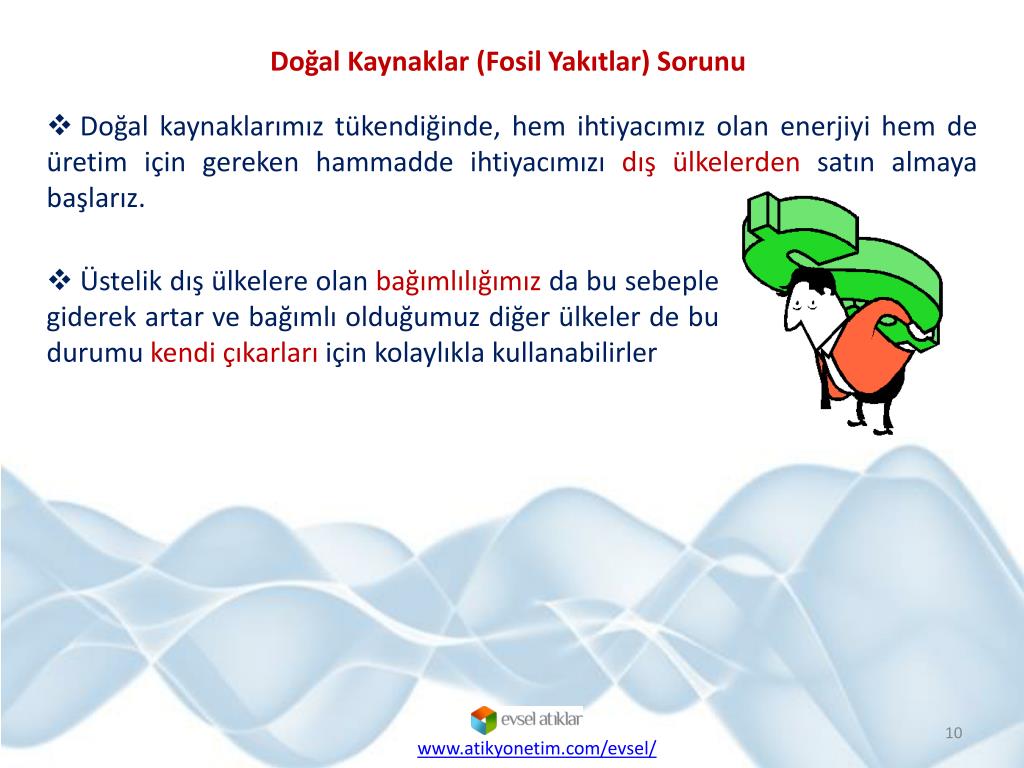 Doğal Kaynaklar (Fosil Yakıtlar) Sorunu

❖ Doğal kaynaklarımız tükendiğinde, hem ihtiyacımız olan enerjiyi hem de üretim için gereken hammadde ihtiyacımızı dış ülkelerden satın almaya başlarız.

❖ Üstelik dış ülkelere olan bağımlılığımız da bu sebeple giderek artar ve bağımlı olduğumuz diğer ülkeler de bu durumu kendi çıkarları için kolaylıkla kullanabilirler

evsel atıklar

www.atikyonetim.com/evsel/

10